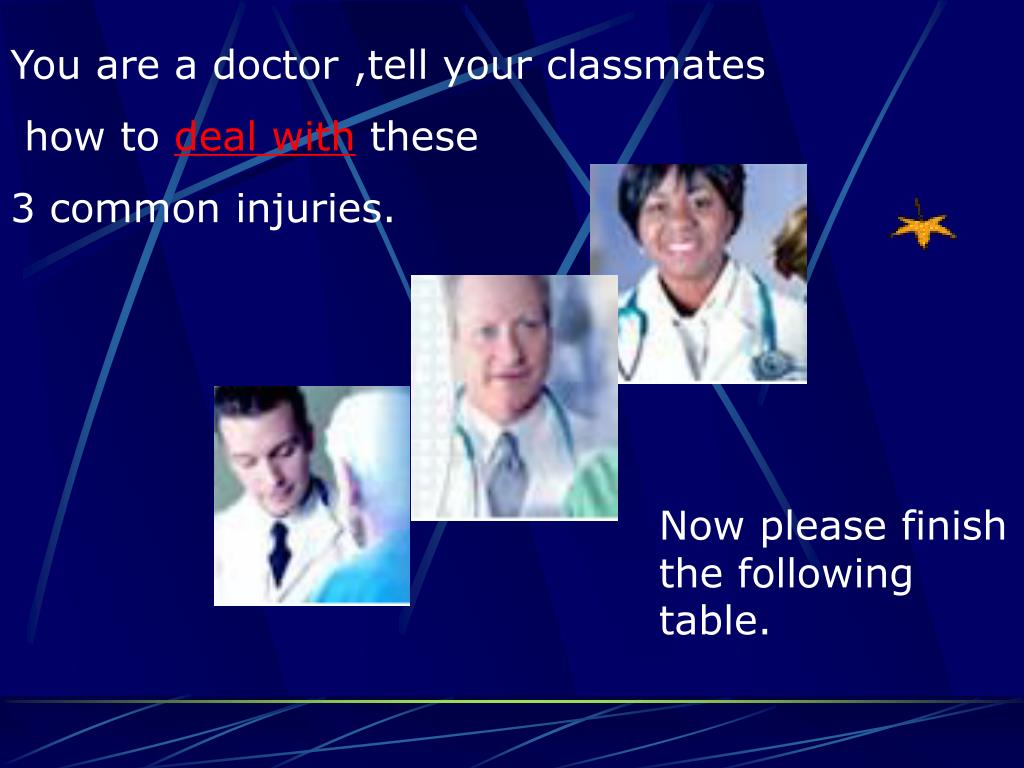 You are a doctor ,tell your classmates
how to deal with these
3 common injuries.

Now please finish the following table.